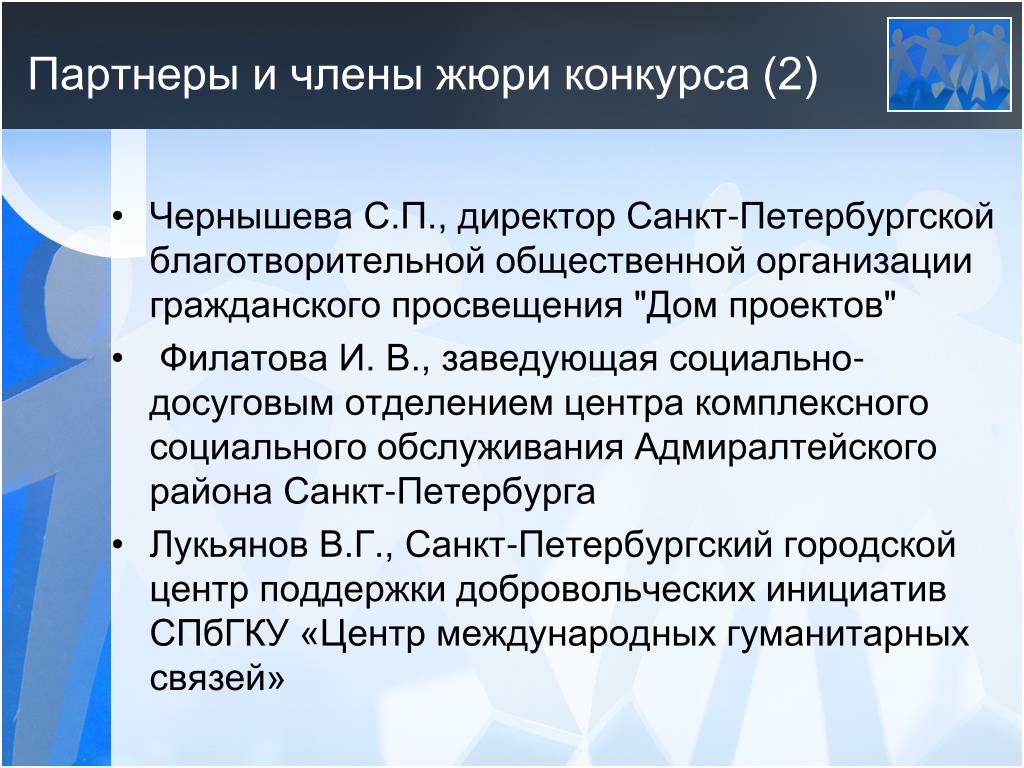 Партнеры и члены жюри конкурса (2)

• Чернышева С.П., директор Санкт-Петербургской благотворительной общественной организации гражданского просвещения "Дом проектов"

• Филатова И. В., заведующая социально-досуговым отделением центра комплексного социального обслуживания Адмиралтейского района Санкт-Петербурга

• Лукьянов В.Г., Санкт-Петербургский городской центр поддержки добровольческих инициатив СПбГКУ «Центр международных гуманитарных связей»